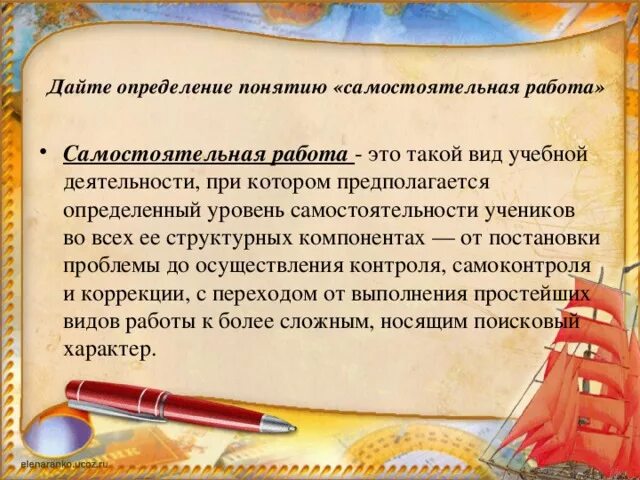 Дайте определение понятию «самостоятельная работа»

• Самостоятельная работа - это такой вид учебной деятельности, при котором предполагается определенный уровень самостоятельности учеников во всех ее структурных компонентах — от постановки проблемы до осуществления контроля, самоконтроля и коррекции, с переходом от выполнения простейших видов работы к более сложным, носящим поисковый характер.

elenaranko.ucoz.ru